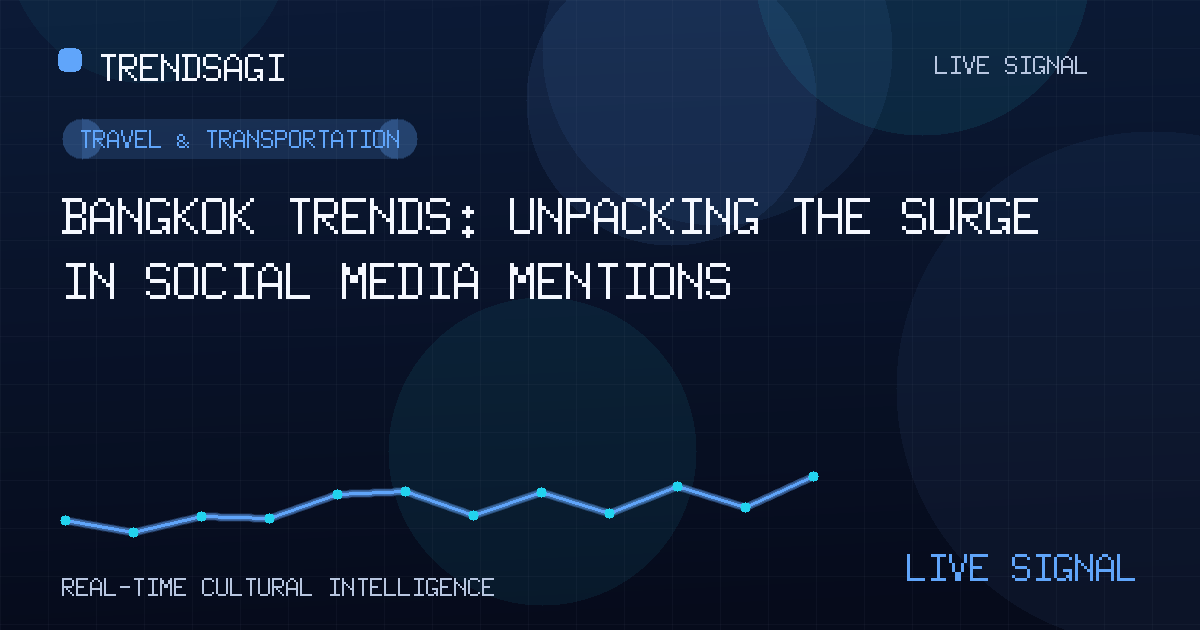 TRENDSAGI

LIVE SIGNAL

TRAVEL & TRANSPORTATION

BANGKOK TRENDS: UNPACKING THE SURGE IN SOCIAL MEDIA MENTIONS

REAL-TIME CULTURAL INTELLIGENCE

LIVE SIGNAL